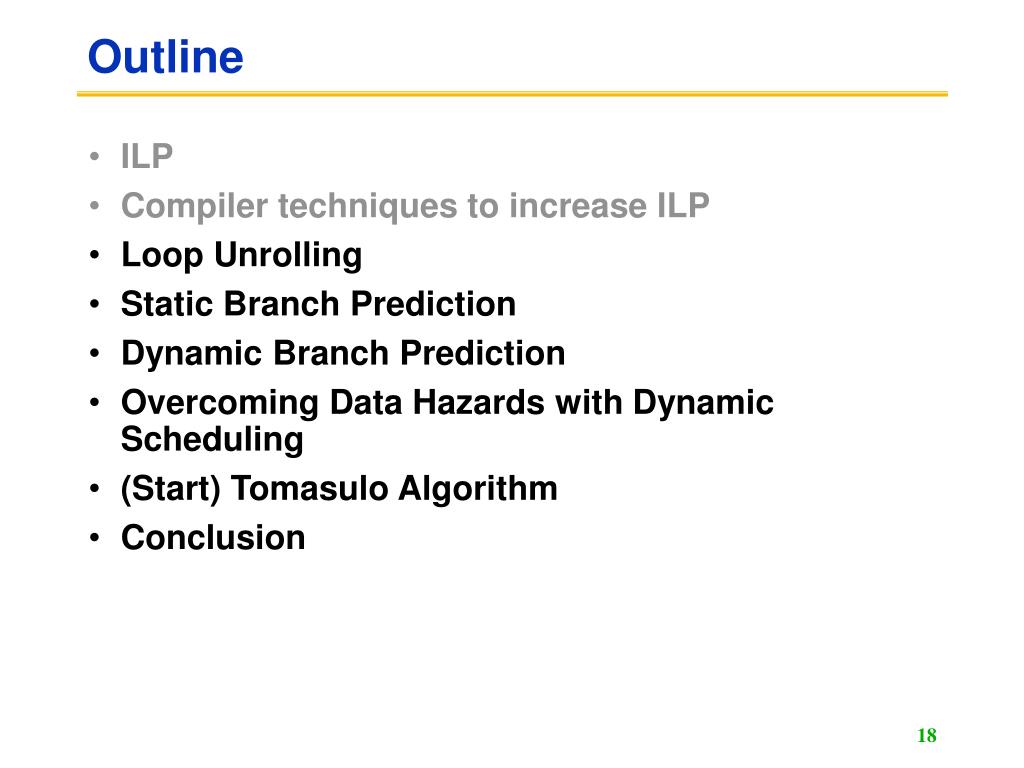 Outline

• ILP
• Compiler techniques to increase ILP
• Loop Unrolling
• Static Branch Prediction
• Dynamic Branch Prediction
• Overcoming Data Hazards with Dynamic Scheduling
• (Start) Tomasulo Algorithm
• Conclusion

18